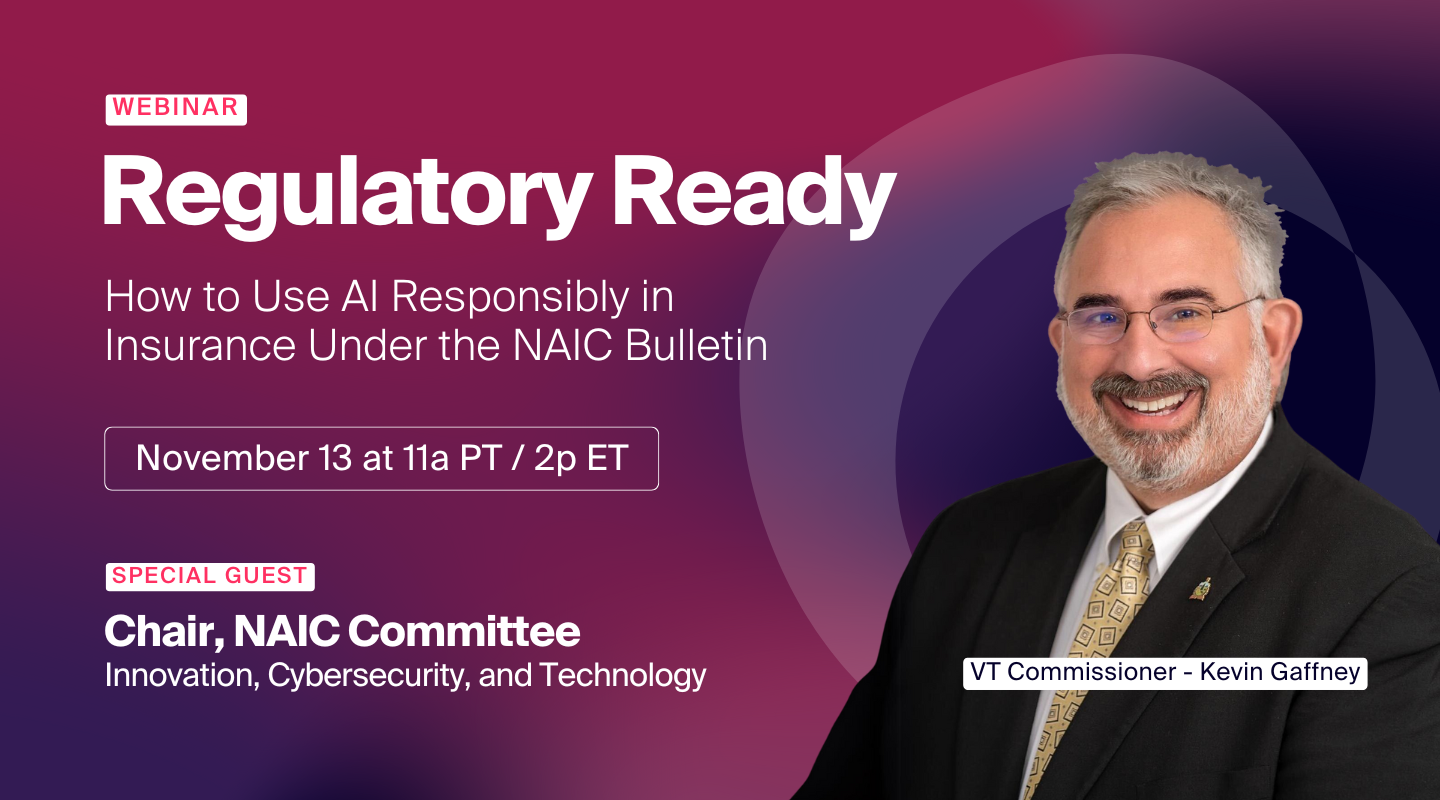 WEBINAR

Regulatory Ready

How to Use AI Responsibly in Insurance Under the NAIC Bulletin

November 13 at 11a PT / 2p ET

SPECIAL GUEST

Chair, NAIC Committee

Innovation, Cybersecurity, and Technology

VT Commissioner - Kevin Gaffney